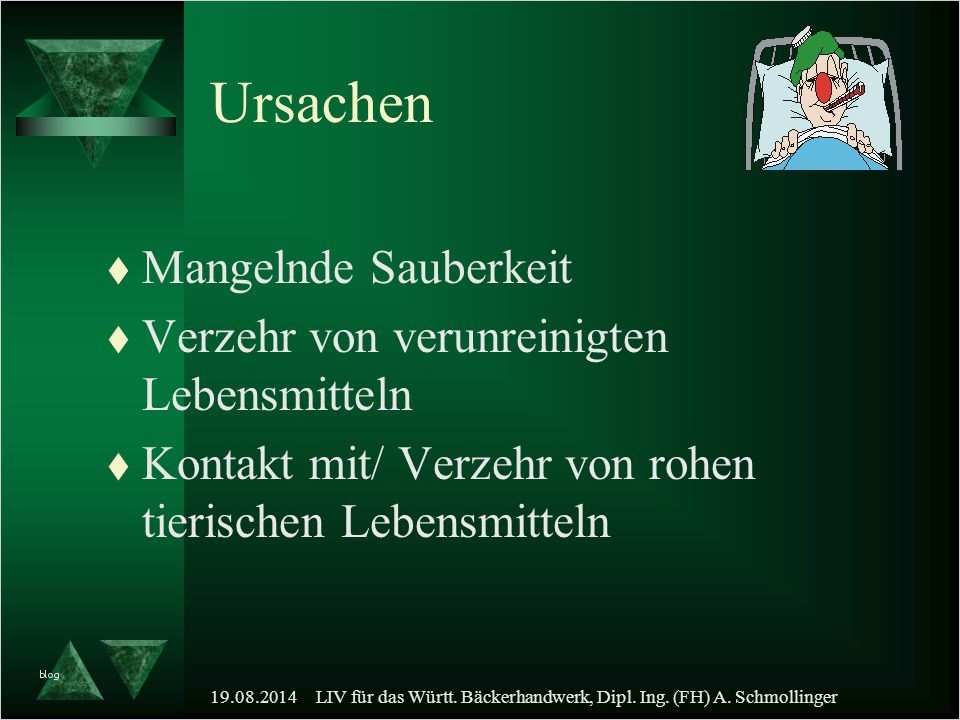 Ursachen

♦ Mangelnde Sauberkeit

♦ Verzehr von verunreinigten Lebensmitteln

♦ Kontakt mit/ Verzehr von rohen tierischen Lebensmitteln

blog

19.08.2014 LIV für das Württ. Bäckerhandwerk, Dipl. Ing. (FH) A. Schmollinger